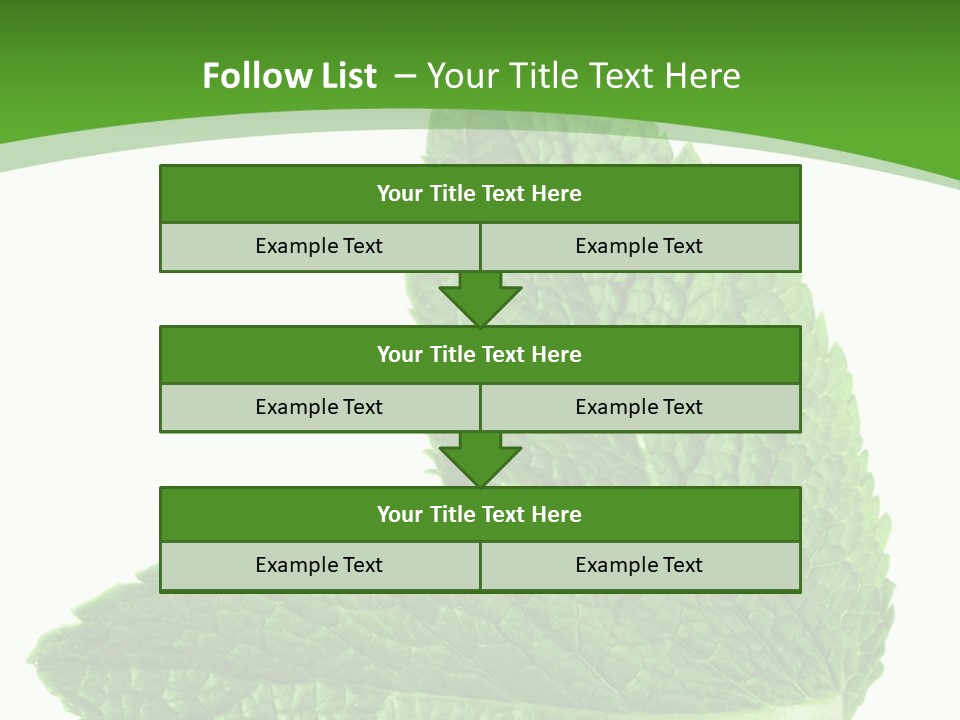 Follow List – Your Title Text Here

Your Title Text Here

Example Text

Example Text

Your Title Text Here

Example Text

Example Text

Your Title Text Here

Example Text

Example Text